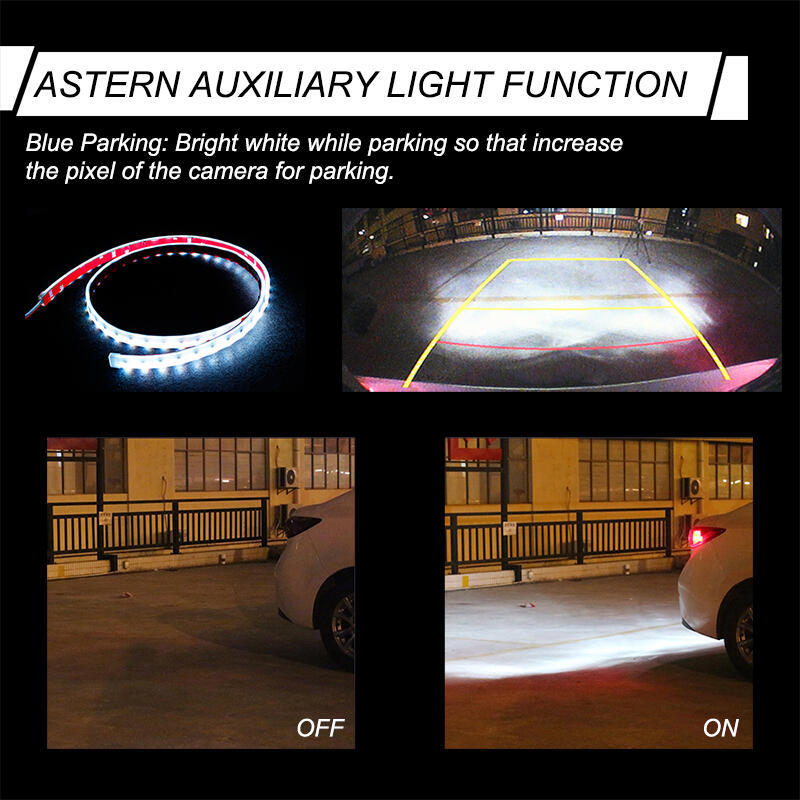 ASTERN AUXILIARY LIGHT FUNCTION

Blue Parking: Bright white while parking so that increase the pixel of the camera for parking.

OFF

ON